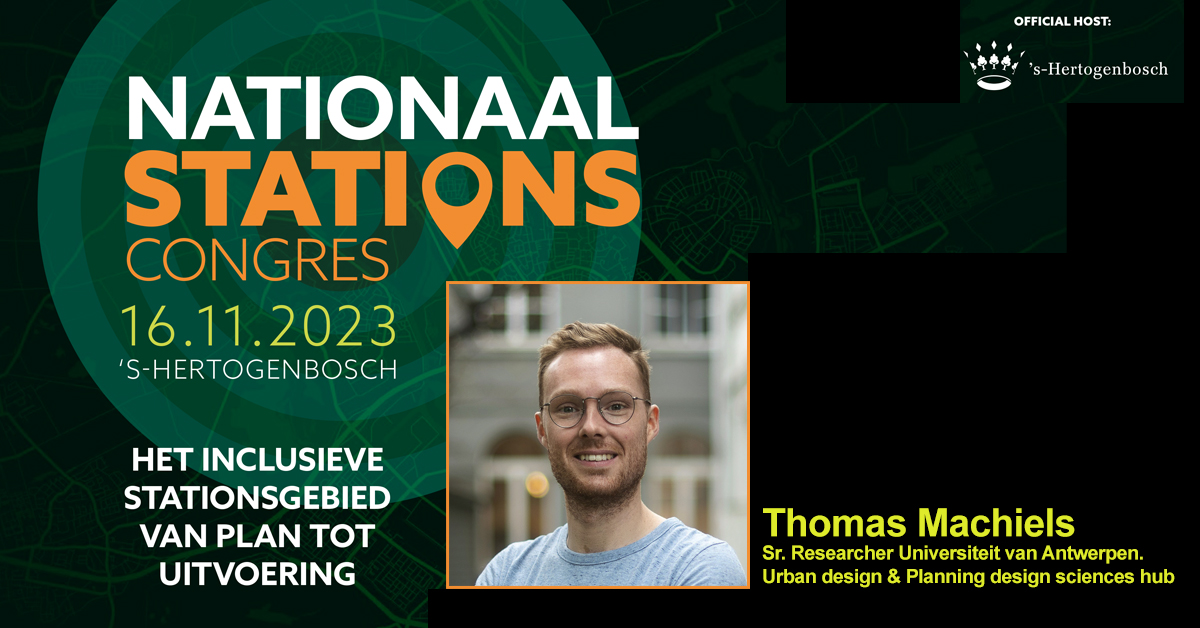 OFFICIAL HOST:

's-Hertogenbosch

NATIONAAL STATIONS CONGRES

16.11.2023

'S-HERTOGENBOSCH

HET INCLUSIEVE STATIONSGEBIED VAN PLAN TOT UITVOERING

Thomas Machiels

Sr. Researcher Universiteit van Antwerpen.
Urban design & Planning design sciences hub